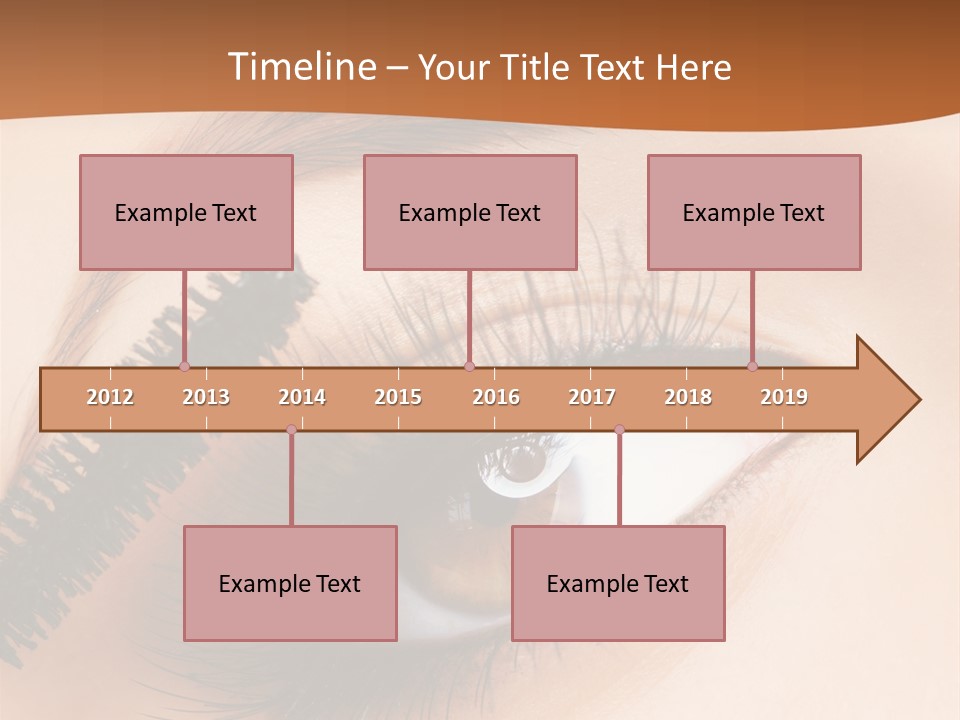 Timeline – Your Title Text Here

Example Text

Example Text

Example Text

2012 2013 2014 2015 2016 2017 2018 2019

Example Text

Example Text